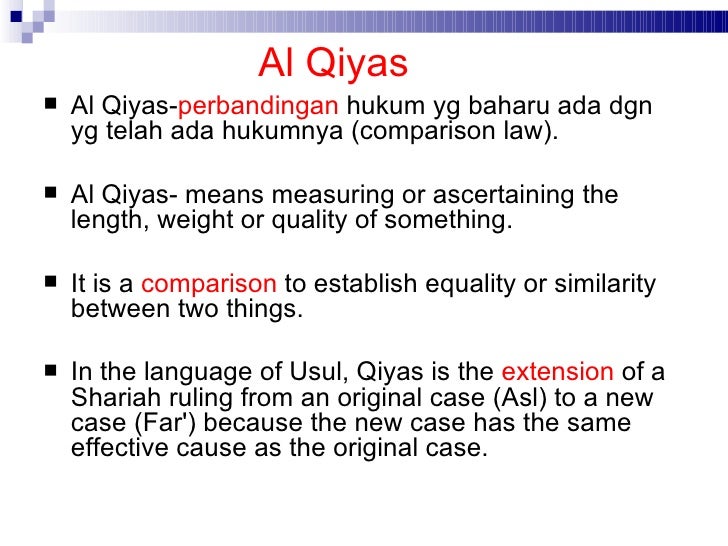 Al Qiyas

■ Al Qiyas-perbandingan hukum yg baharu ada dgn yg telah ada hukumnya (comparison law).

■ Al Qiyas- means measuring or ascertaining the length, weight or quality of something.

■ It is a comparison to establish equality or similarity between two things.

■ In the language of Usul, Qiyas is the extension of a Shariah ruling from an original case (Asl) to a new case (Far') because the new case has the same effective cause as the original case.